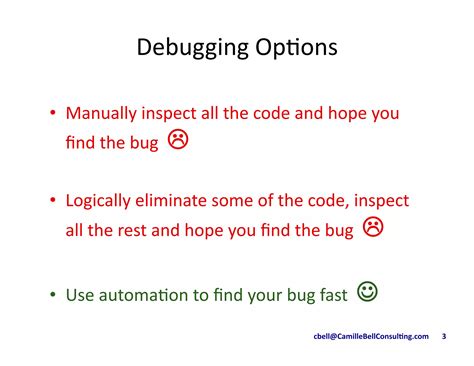 Debugging Options

• Manually inspect all the code and hope you find the bug ☹

• Logically eliminate some of the code, inspect all the rest and hope you find the bug ☹

• Use automation to find your bug fast ☺

cbell@CamilleBellConsulting.com 3